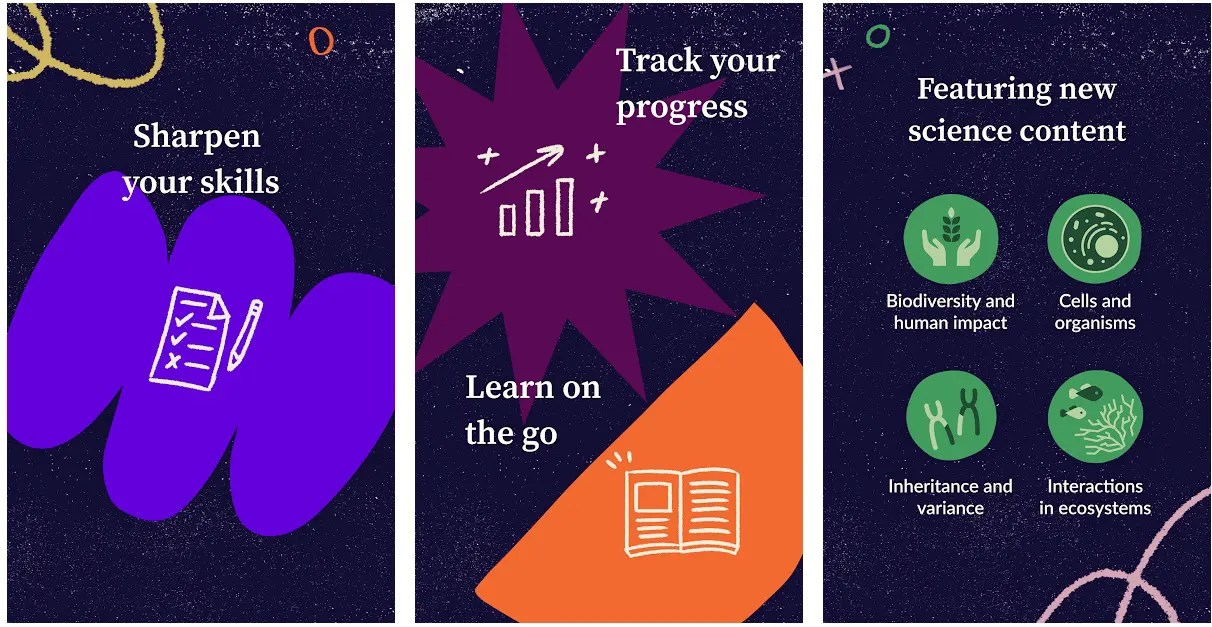 Sharpen your skills

Track your progress

Learn on the go

Featuring new science content

Biodiversity and human impact

Cells and organisms

Inheritance and variance

Interactions in ecosystems